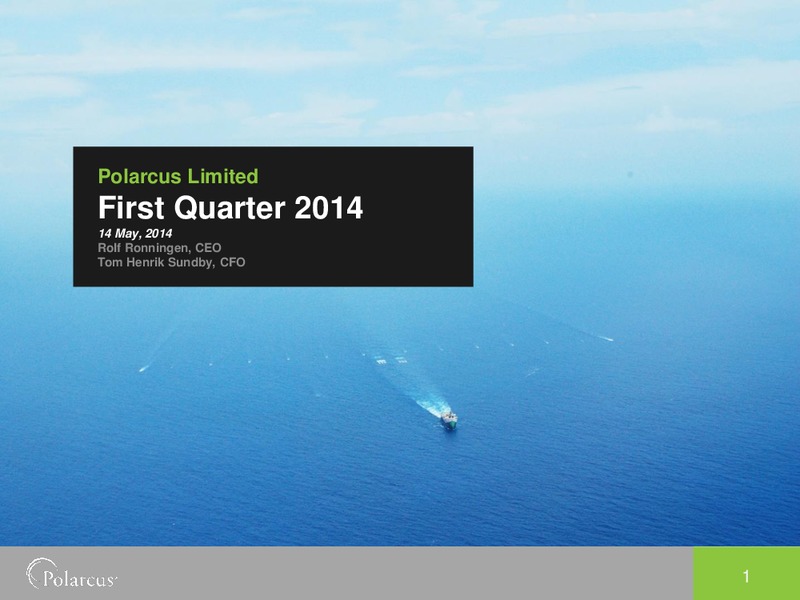 Polarcus Limited
First Quarter 2014
14 May, 2014
Rolf Ronningen, CEO
Tom Henrik Sundby, CFO

Polarcus

1